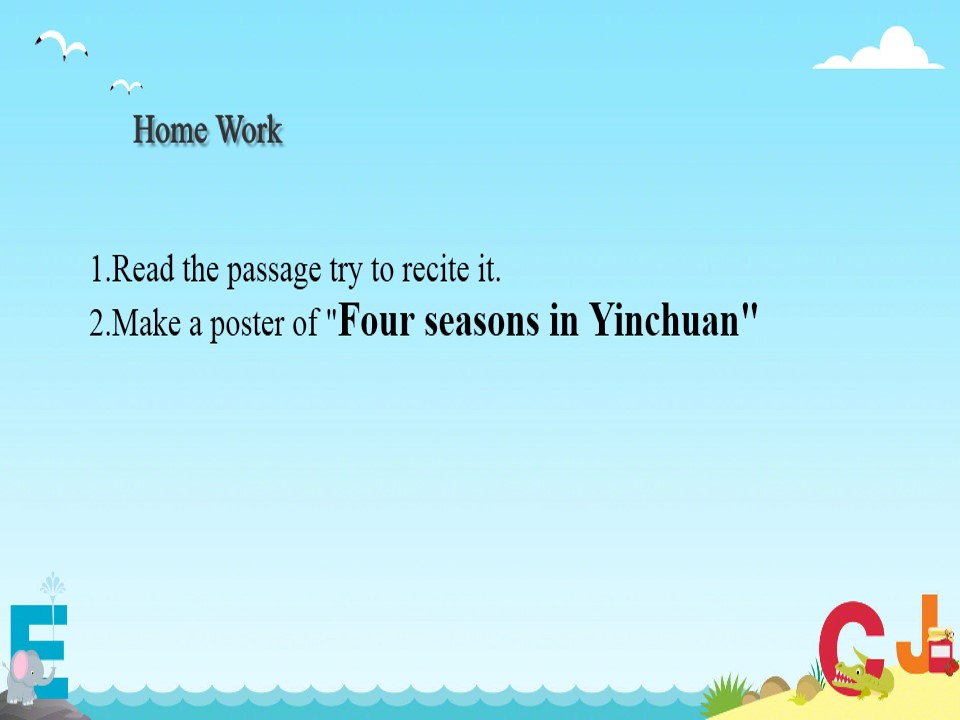 Home Work

1.Read the passage try to recite it.
2.Make a poster of "Four seasons in Yinchuan"

E

C J